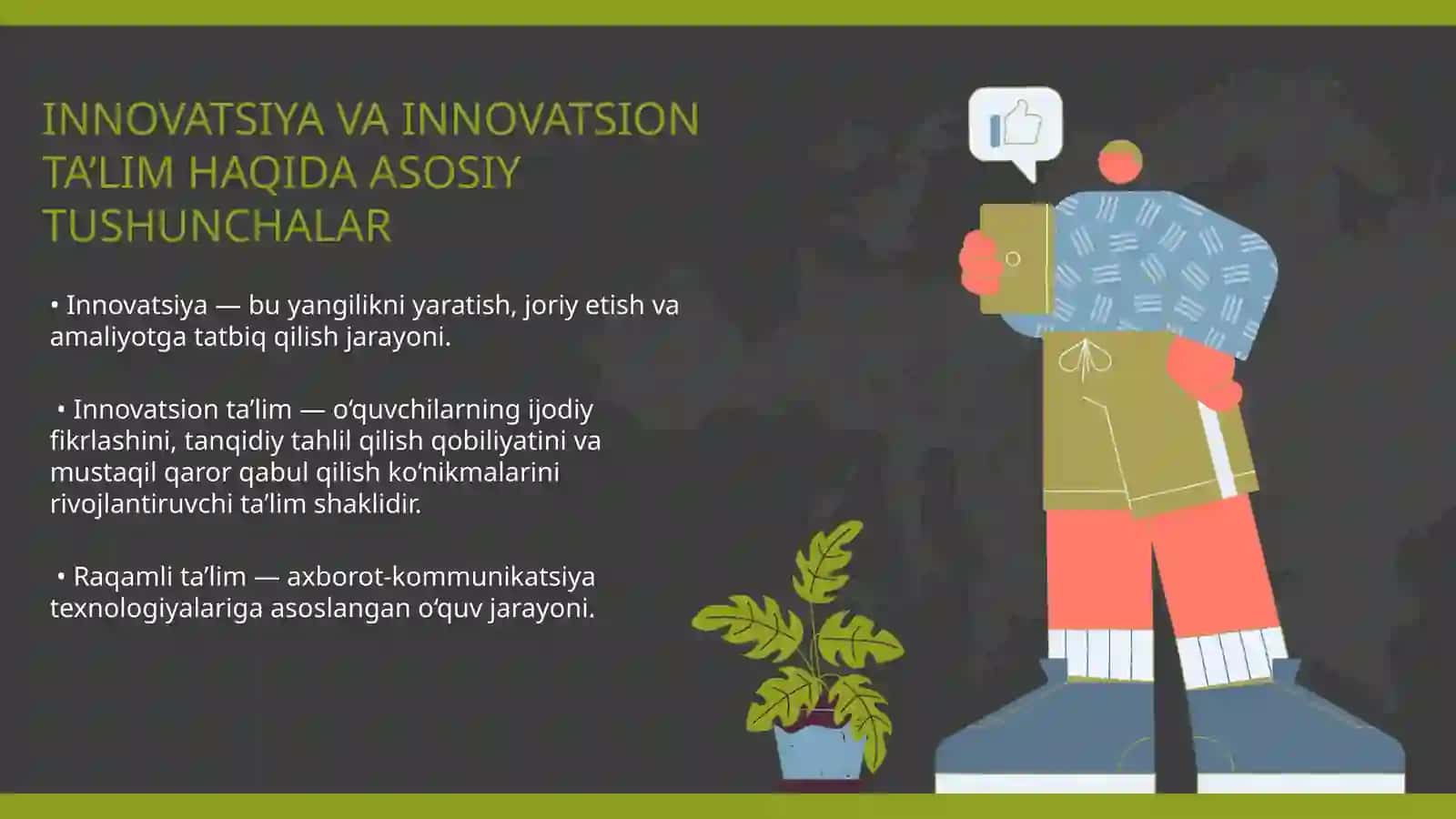 INNOVATSIYA VA INNOVATSION TA’LIM HAQIDA ASOSIY TUSHUNCHALAR

• Innovatsiya — bu yangilikni yaratish, joriy etish va amaliyotga tatbiq qilish jarayoni.

• Innovatsion ta’lim — o‘quvchilarning ijodiy fikrlashini, tanqidiy tahlil qilish qobiliyatini va mustaqil qaror qabul qilish ko‘nikmalarini rivojlantiruvchi ta’lim shaklidir.

• Raqamli ta’lim — axborot-kommunikatsiya texnologiyalariga asoslangan o‘quv jarayoni.